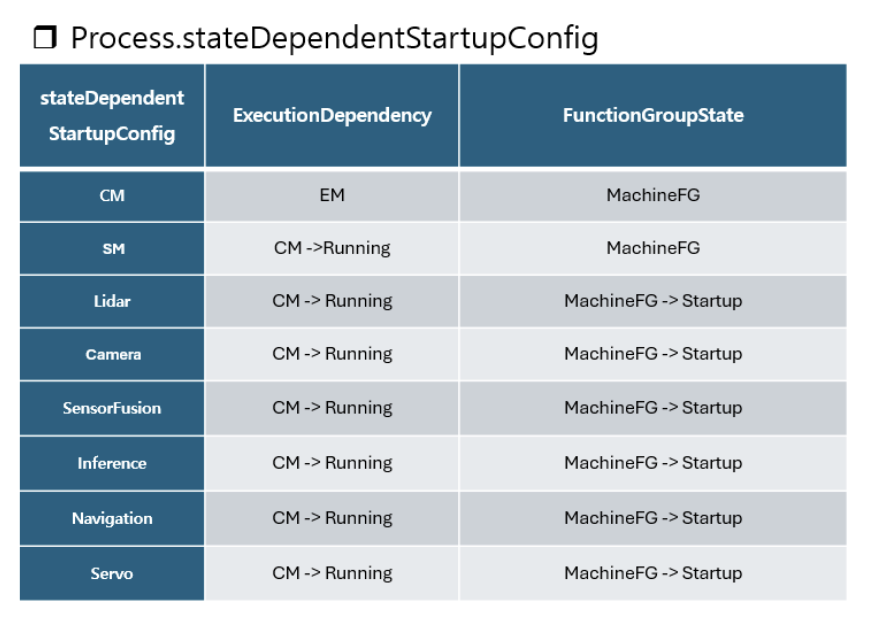 ❒ Process.stateDependentStartupConfig

| stateDependent StartupConfig | ExecutionDependency | FunctionGroupState |
|---|---|---|
| CM | EM | MachineFG |
| SM | CM ->Running | MachineFG |
| Lidar | CM -> Running | MachineFG -> Startup |
| Camera | CM -> Running | MachineFG -> Startup |
| SensorFusion | CM -> Running | MachineFG -> Startup |
| Inference | CM -> Running | MachineFG -> Startup |
| Navigation | CM -> Running | MachineFG -> Startup |
| Servo | CM -> Running | MachineFG -> Startup |